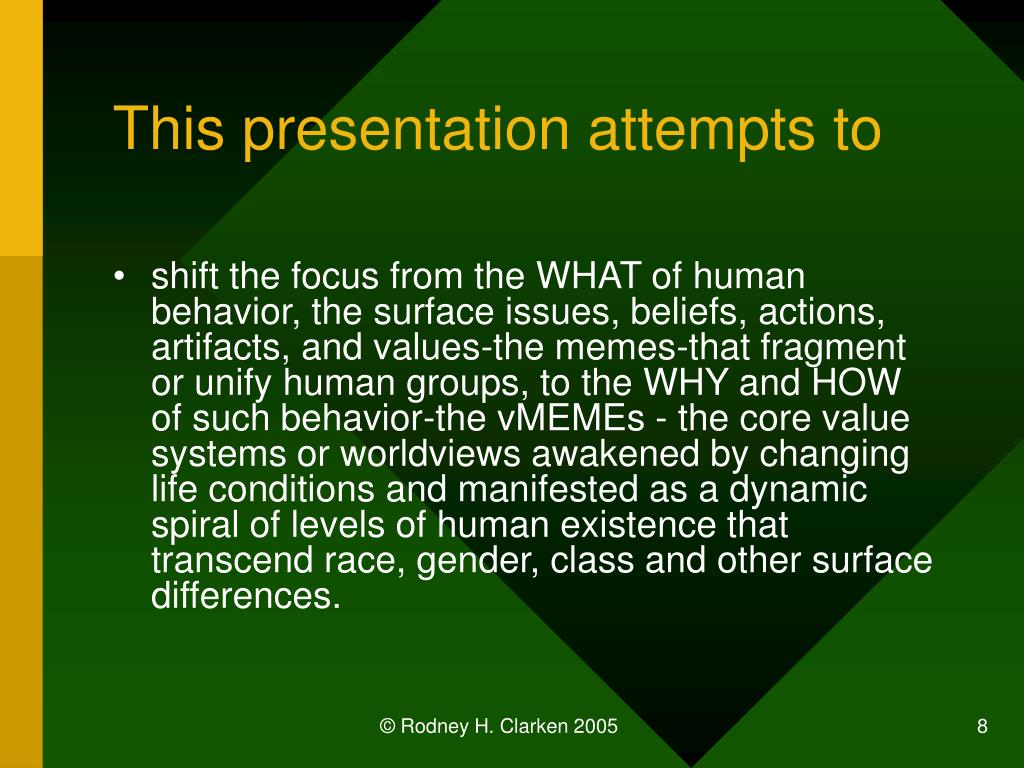 This presentation attempts to

• shift the focus from the WHAT of human behavior, the surface issues, beliefs, actions, artifacts, and values-the memes-that fragment or unify human groups, to the WHY and HOW of such behavior-the vMEMEs - the core value systems or worldviews awakened by changing life conditions and manifested as a dynamic spiral of levels of human existence that transcend race, gender, class and other surface differences.

© Rodney H. Clarken 2005

8